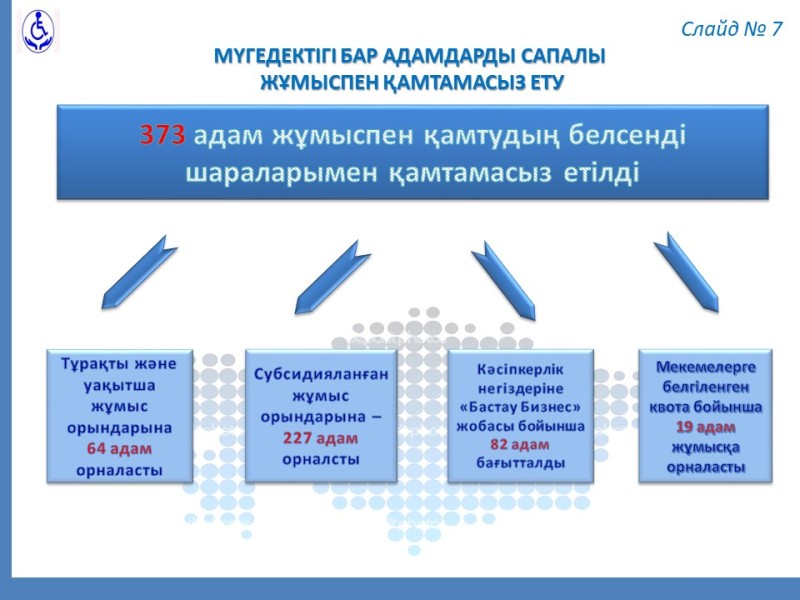 Слайд № 7

МҮГЕДЕКТІГІ БАР АДАМДАРДЫ САПАЛЫ ЖҰМЫСПЕН ҚАМТАМАСЫЗ ЕТУ

373 адам жұмыспен қамтудың белсенді шараларымен қамтамасыз етілді

Тұрақты және уақытша жұмыс орындарына 64 адам орналасты

Субсидияланған жұмыс орындарына – 227 адам орналсты

Кәсіпкерлік негіздеріне «Бастау Бизнес» жобасы бойынша 82 адам бағытталды

Мекемелерге белгіленген квота бойынша 19 адам жұмысқа орналасты